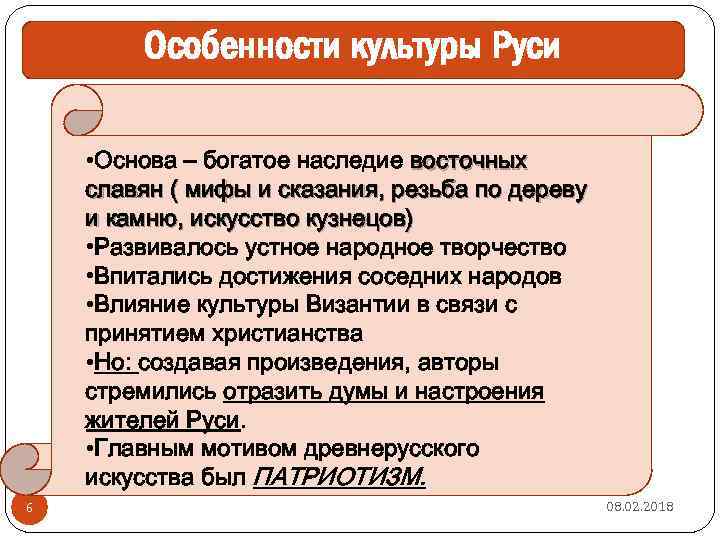 Особенности культуры Руси

•Основа – богатое наследие восточных славян ( мифы и сказания, резьба по дереву и камню, искусство кузнецов)
•Развивалось устное народное творчество
•Впитались достижения соседних народов
•Влияние культуры Византии в связи с принятием христианства
•Но: создавая произведения, авторы стремились отразить думы и настроения жителей Руси.
•Главным мотивом древнерусского искусства был ПАТРИОТИЗМ.

6

08.02.2018